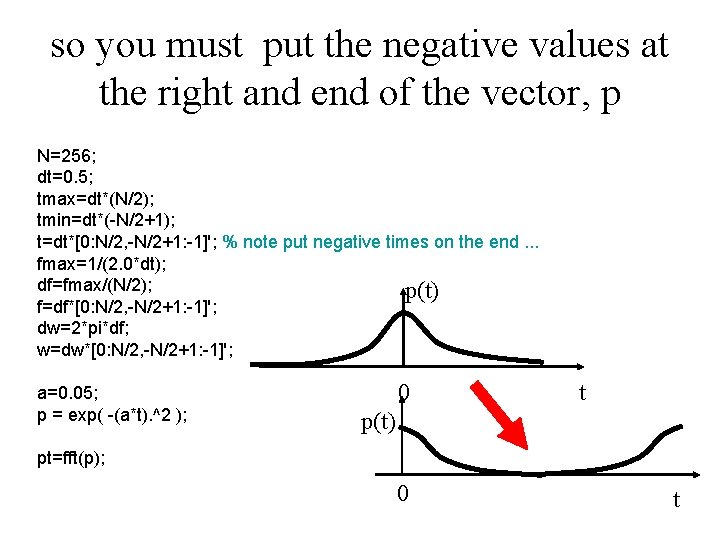 so you must put the negative values at the right and end of the vector, p

N=256;
dt=0.5;
tmax=dt*(N/2);
tmin=dt*(-N/2+1);
t=dt*[0:N/2,-N/2+1:-1]'; % note put negative times on the end ...
fmax=1/(2.0*dt);
df=fmax/(N/2);
f=df*[0:N/2,-N/2+1:-1]';
dw=2*pi*df;
w=dw*[0:N/2,-N/2+1:-1]';

a=0.05;
p = exp( -(a*t).^2 );

pt=fft(p);

p(t)

0

t

p(t)

0

t